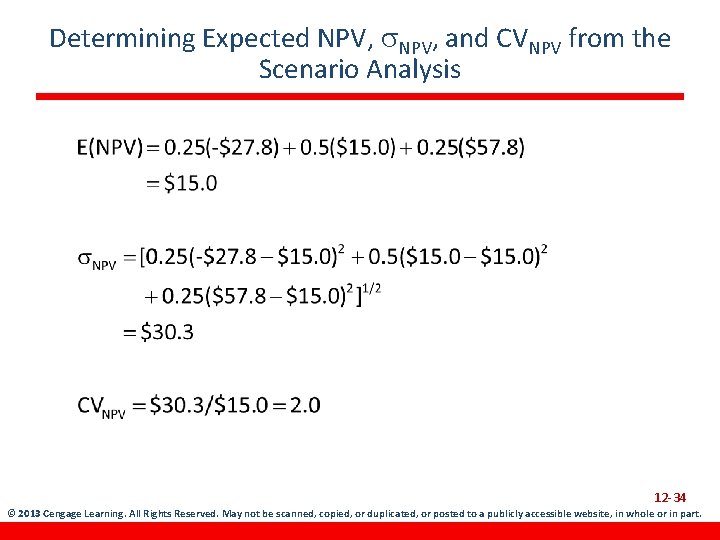 Determining Expected NPV, $\sigma_{NPV}$, and $CV_{NPV}$ from the Scenario Analysis

$E(NPV) = 0.25(-\$27.8) + 0.5(\$15.0) + 0.25(\$57.8)$
$= \$15.0$

$\sigma_{NPV} = [0.25(-\$27.8 - \$15.0)^2 + 0.5(\$15.0 - \$15.0)^2$
$+ 0.25(\$57.8 - \$15.0)^2]^{1/2}$
$= \$30.3$

$CV_{NPV} = \$30.3/\$15.0 = 2.0$

12-34

© 2013 Cengage Learning. All Rights Reserved. May not be scanned, copied, or duplicated, or posted to a publicly accessible website, in whole or in part.